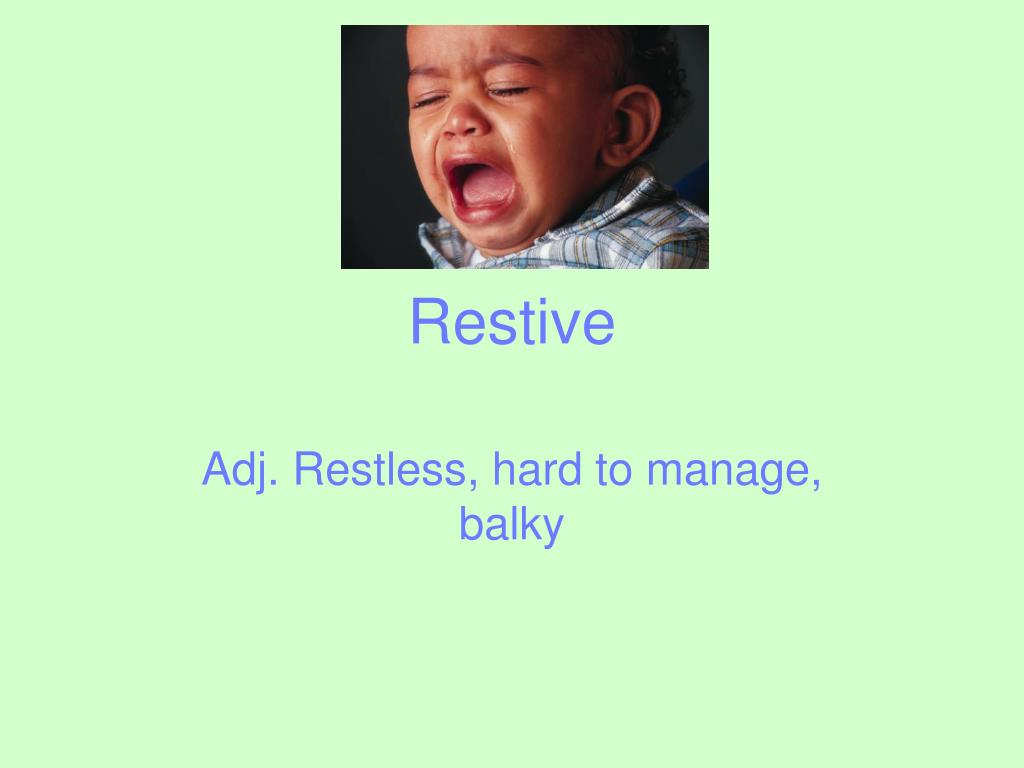 Restive

Adj. Restless, hard to manage, balky